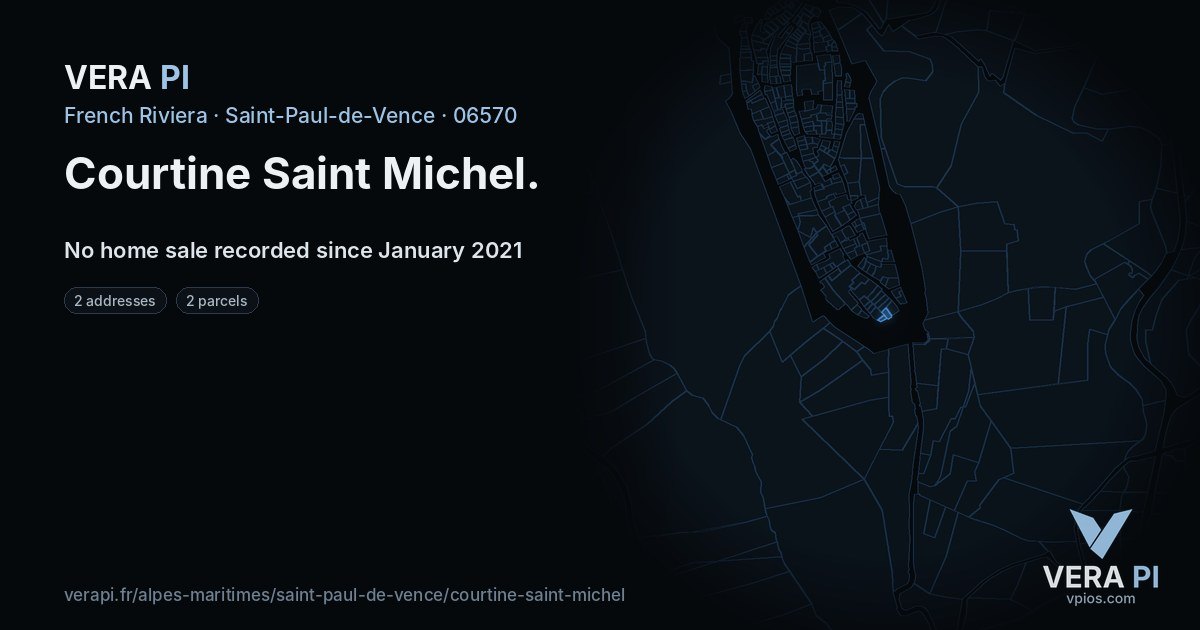 VERA PI

French Riviera · Saint-Paul-de-Vence · 06570

Courtine Saint Michel.

No home sale recorded since January 2021

2 addresses

2 parcels

verapi.fr/alpes-maritimes/saint-paul-de-vence/courtine-saint-michel

VERA PI
vpios.com